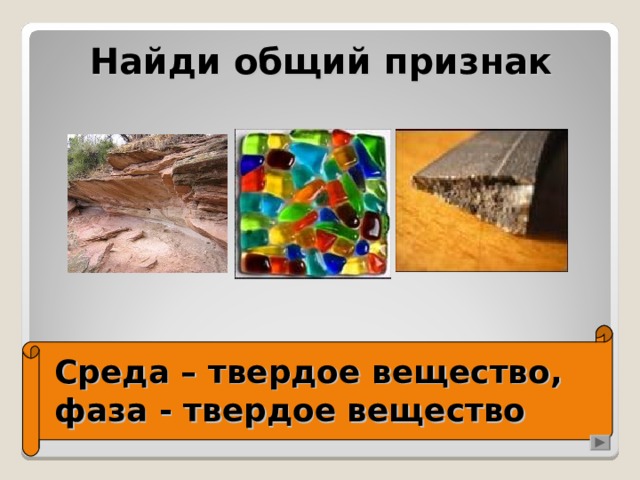 Найди общий признак

Среда – твердое вещество, фаза - твердое вещество